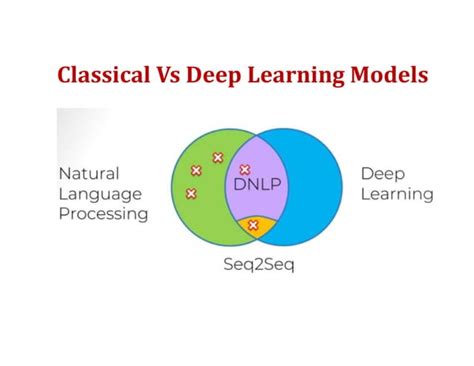 Classical Vs Deep Learning Models

Natural Language Processing

DNLP

Deep Learning

Seq2Seq